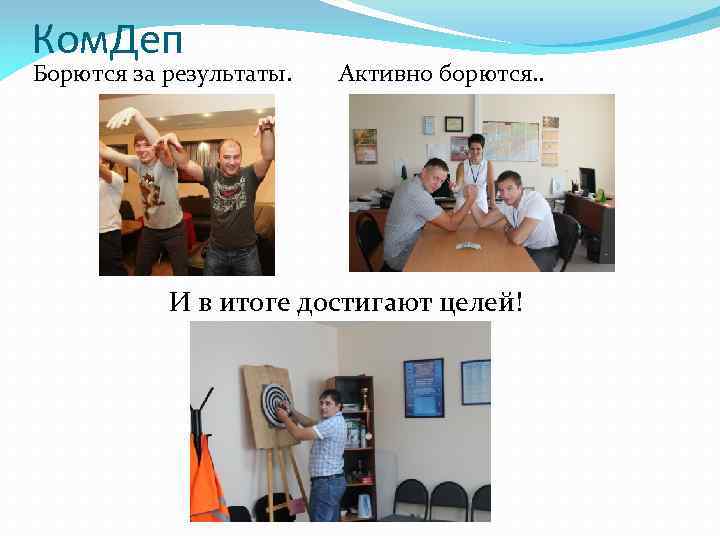 КомДеп

Борются за результаты.

Активно борются..

И в итоге достигают целей!